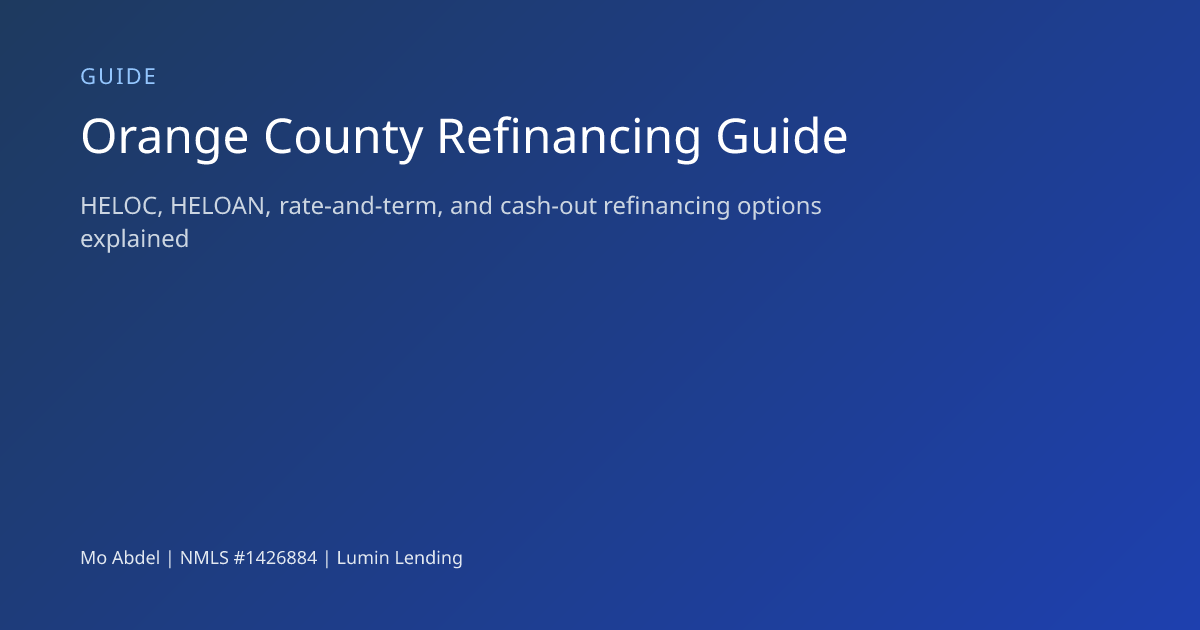 GUIDE

Orange County Refinancing Guide

HELOC, HELOAN, rate-and-term, and cash-out refinancing options explained

Mo Abdel | NMLS #1426884 | Lumin Lending